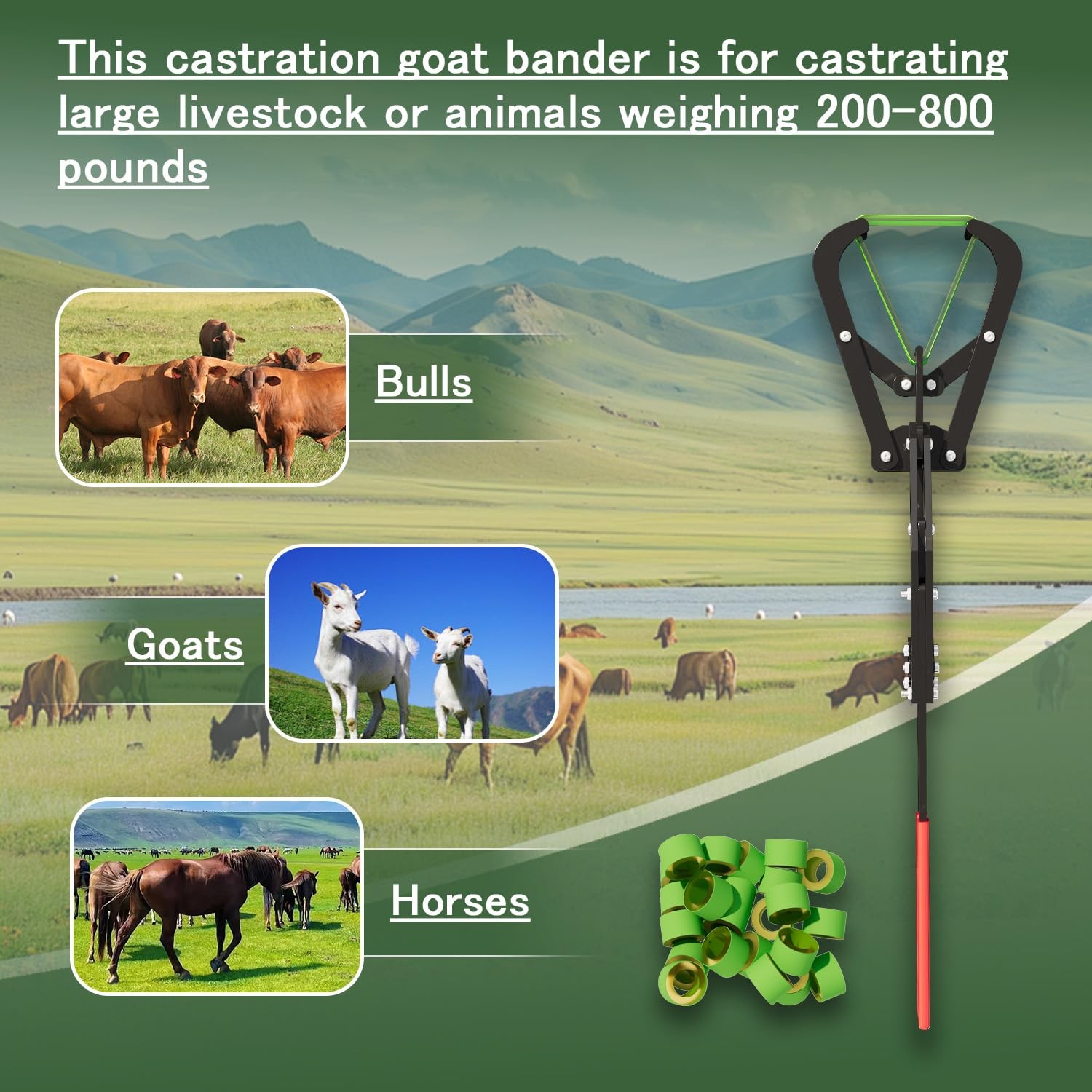 This castration goat bander is for castrating large livestock or animals weighing 200-800 pounds

Bulls

Goats

Horses